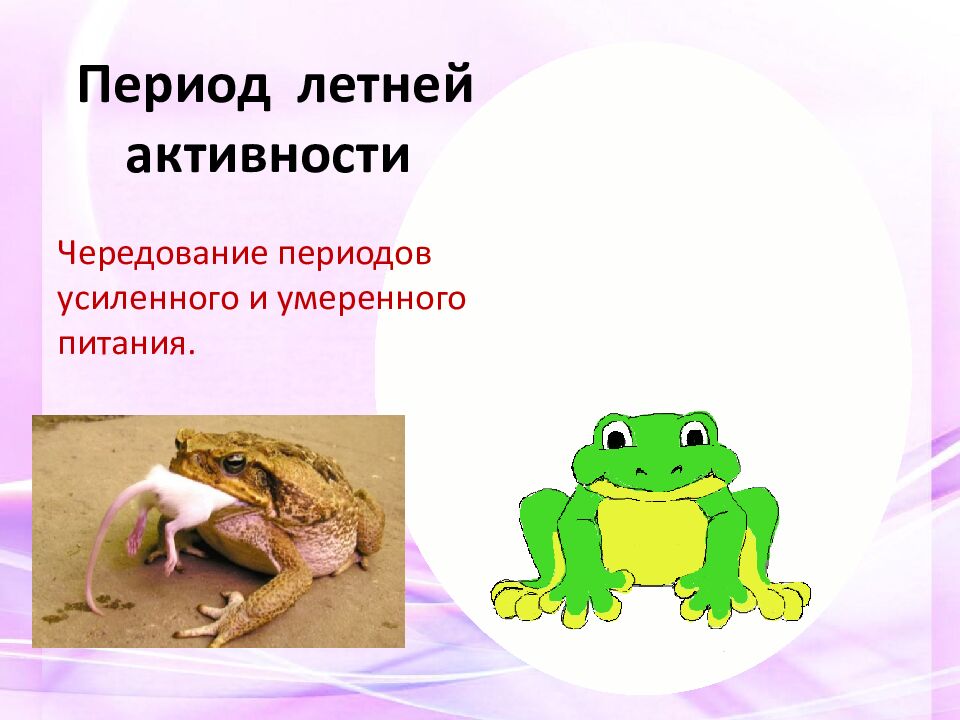 Период летней активности

Чередование периодов усиленного и умеренного питания.